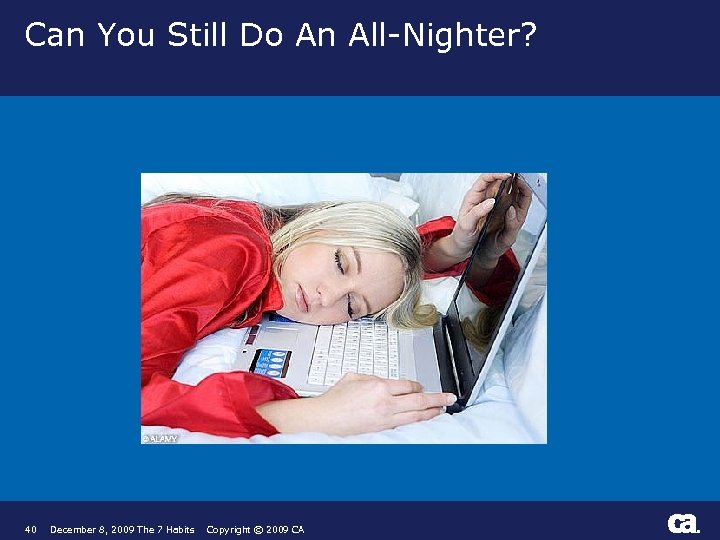 Can You Still Do An All-Nighter?

© ALAMY

40 December 8, 2009 The 7 Habits Copyright © 2009 CA

ca.